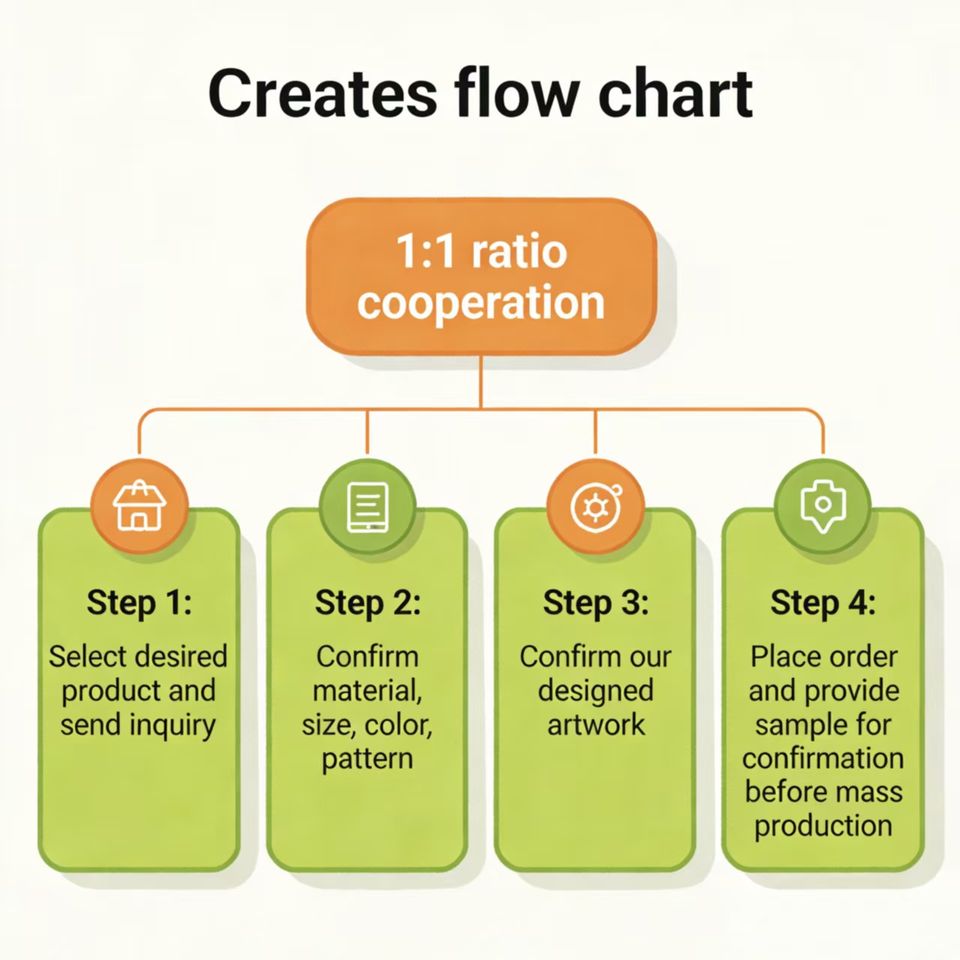 Creates flow chart

1:1 ratio cooperation

Step 1:
Select desired product and send inquiry

Step 2:
Confirm material, size, color, pattern

Step 3:
Confirm our designed artwork

Step 4:
Place order and provide sample for confirmation before mass production